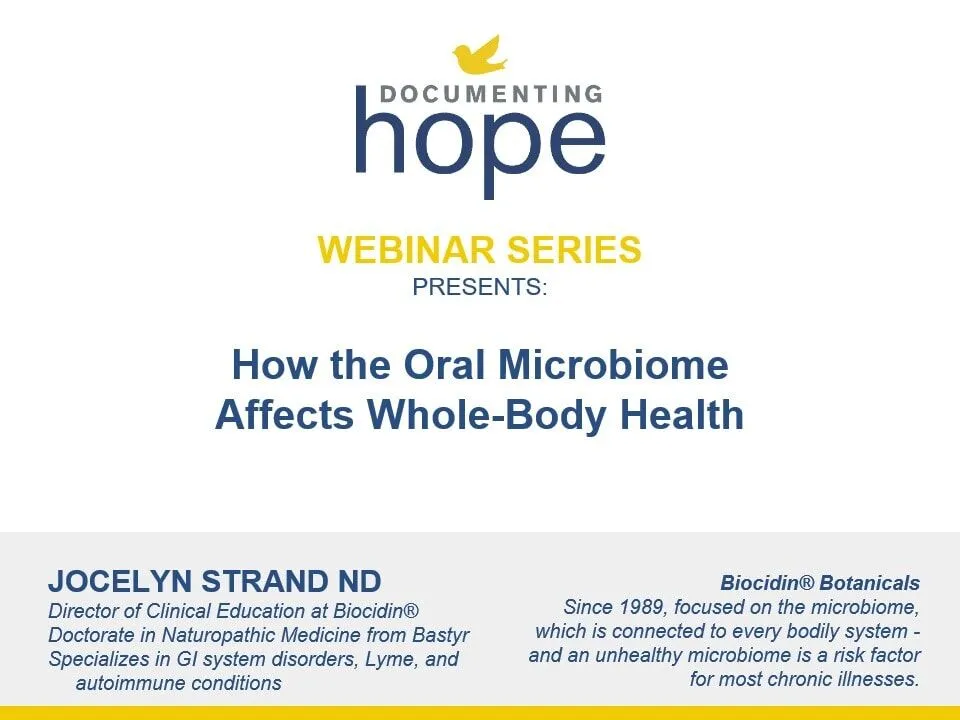 DOCUMENTING
hope

WEBINAR SERIES
PRESENTS:

How the Oral Microbiome Affects Whole-Body Health

JOCELYN STRAND ND
Director of Clinical Education at Biocidin®
Doctorate in Naturopathic Medicine from Bastyr
Specializes in GI system disorders, Lyme, and autoimmune conditions

Biocidin® Botanicals
Since 1989, focused on the microbiome, which is connected to every bodily system - and an unhealthy microbiome is a risk factor for most chronic illnesses.